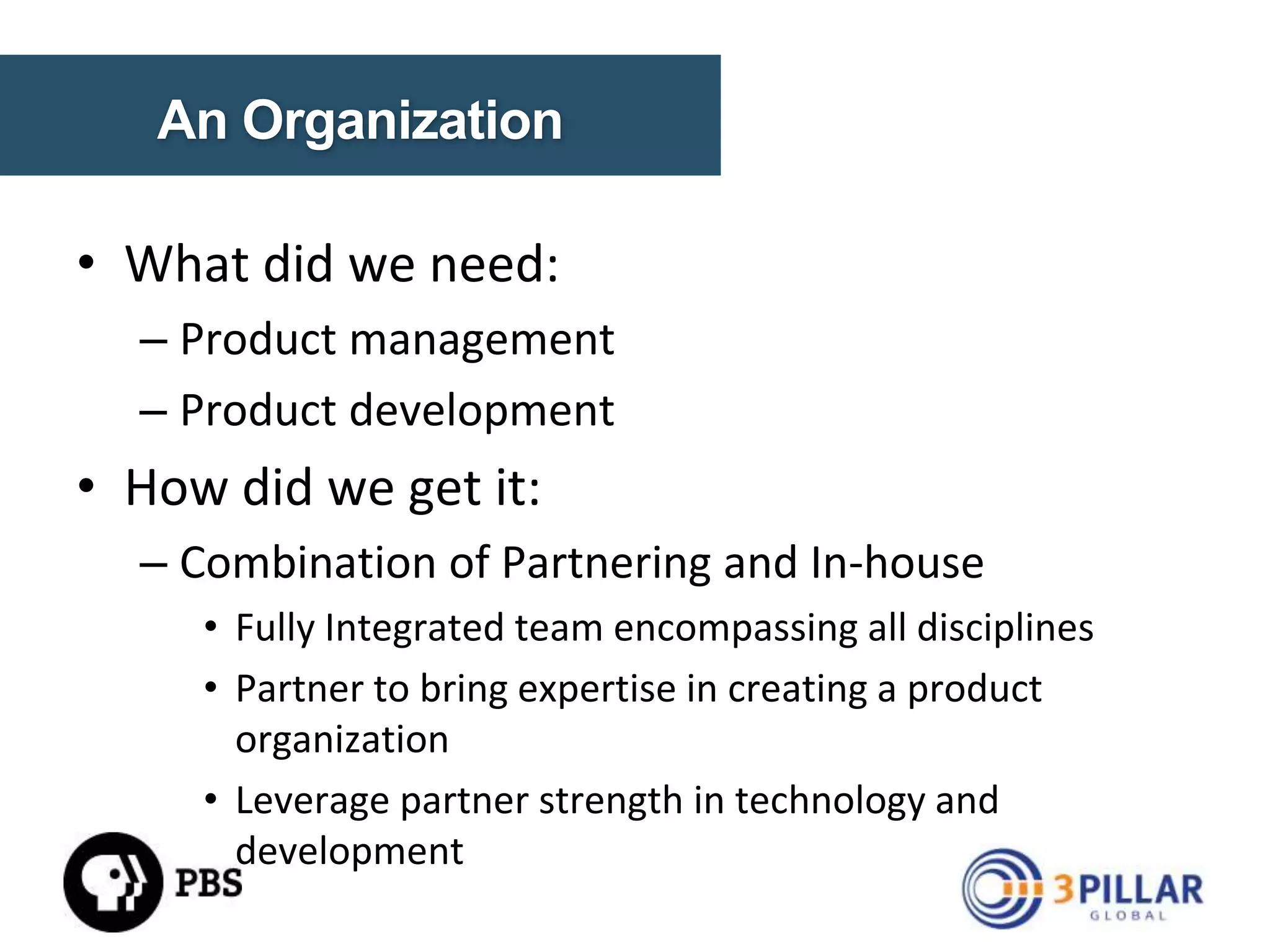 An Organization

• What did we need:
– Product management
– Product development
• How did we get it:
– Combination of Partnering and In-house
• Fully Integrated team encompassing all disciplines
• Partner to bring expertise in creating a product organization
• Leverage partner strength in technology and development

PBS

3PILLAR GLOBAL